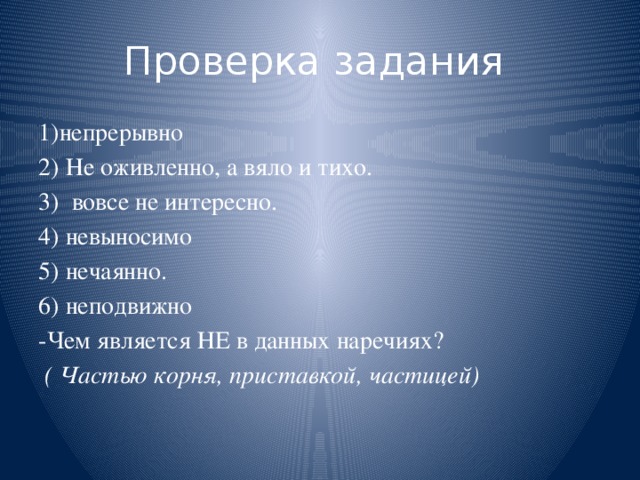 Проверка задания

1)непрерывно

2) Не оживленно, а вяло и тихо.

3) вовсе не интересно.

4) невыносимо

5) нечаянно.

6) неподвижно

-Чем является НЕ в данных наречиях?

( Частью корня, приставкой, частицей)